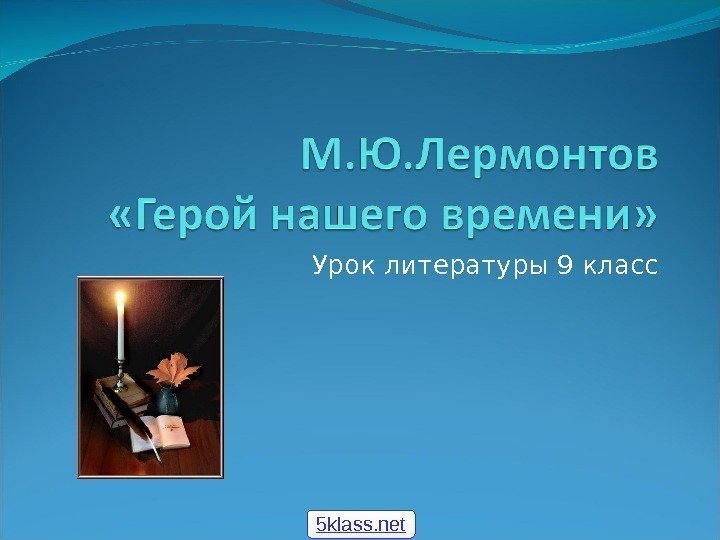 М.Ю.Лермонтов «Герой нашего времени»

Урок литературы 9 класс

5klass.net